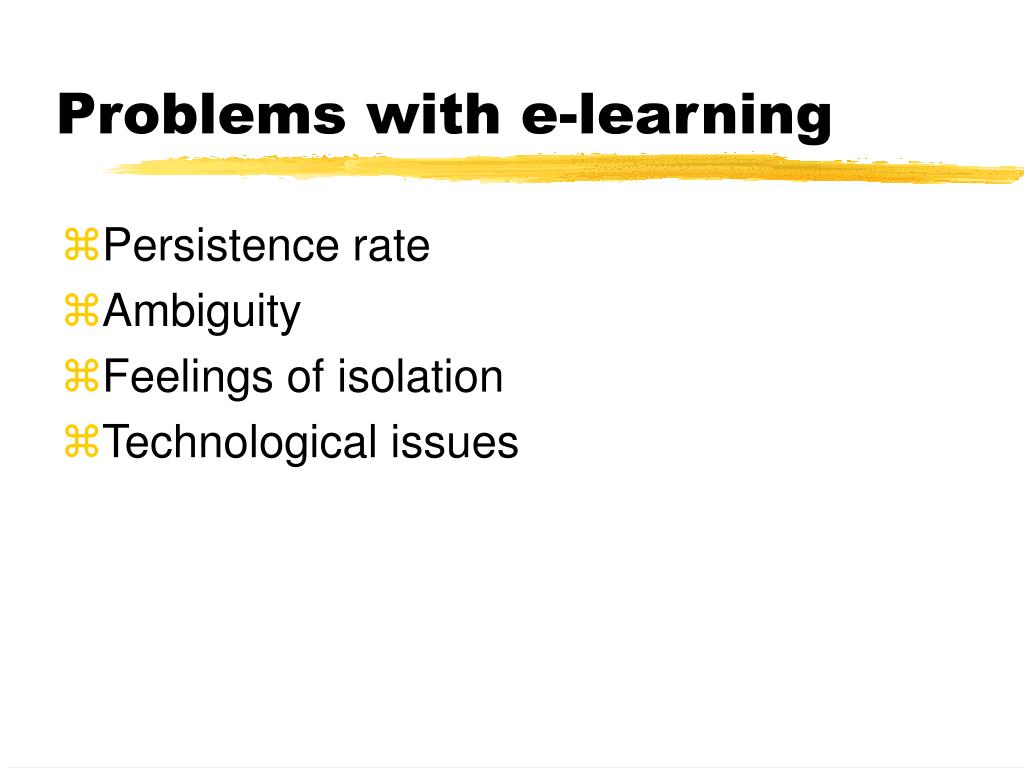 Problems with e-learning

⌘Persistence rate
⌘Ambiguity
⌘Feelings of isolation
⌘Technological issues